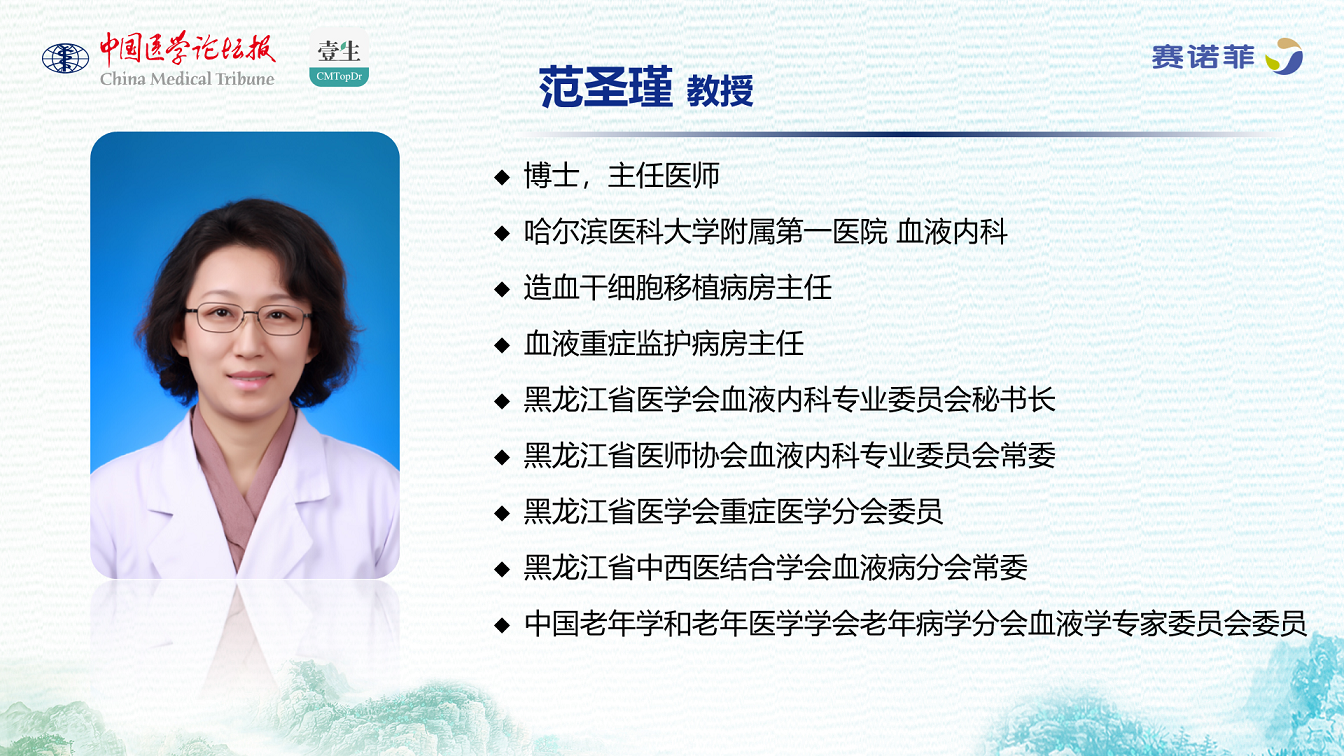 中国医学论坛报
China Medical Tribune

壹生
CMTopDr

赛诺菲

范圣瑾 教授

◆ 博士，主任医师
◆ 哈尔滨医科大学附属第一医院 血液内科
◆ 造血干细胞移植病房主任
◆ 血液重症监护病房主任
◆ 黑龙江省医学会血液内科专业委员会秘书长
◆ 黑龙江省医师协会血液内科专业委员会常委
◆ 黑龙江省医学会重症医学分会委员
◆ 黑龙江省中西医结合学会血液病分会常委
◆ 中国老年学和老年医学学会老年病学分会血液学专家委员会委员